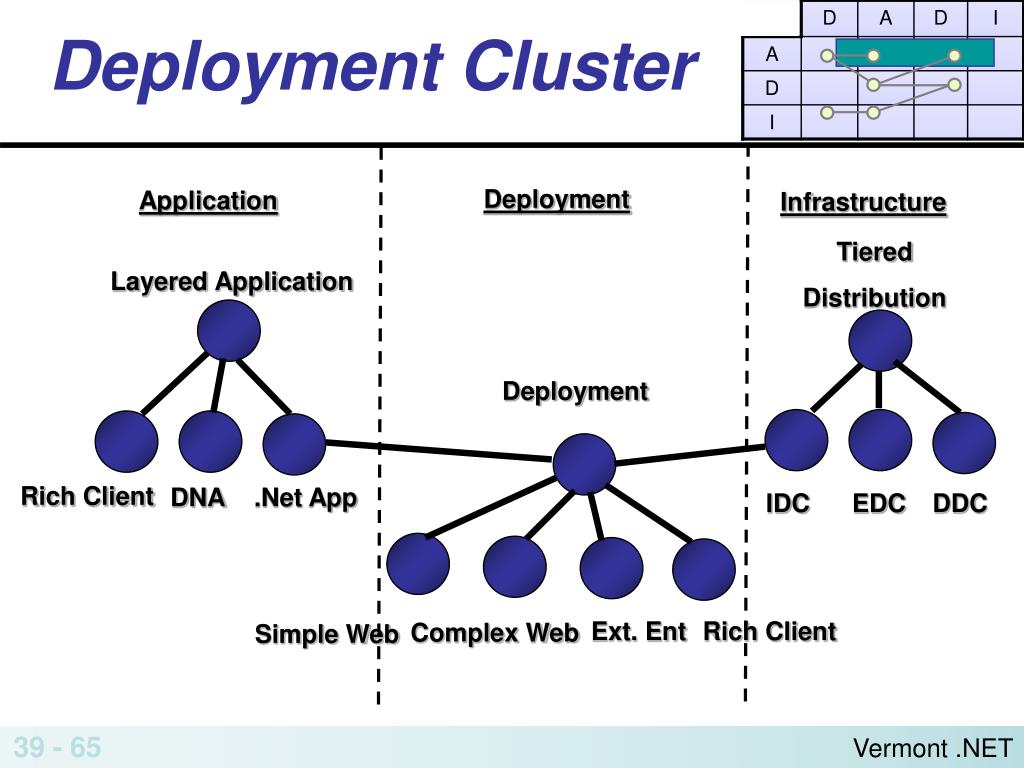 Deployment Cluster

|  | D | A | D | I |
|---|---|---|---|---|
| A |  |  |  |  |
| D |  |  |  |  |
| I |  |  |  |  |

Application

Layered Application

Rich Client DNA .Net App

Deployment

Deployment

Simple Web Complex Web Ext. Ent Rich Client

Infrastructure

Tiered

Distribution

IDC EDC DDC

39 - 65

Vermont .NET